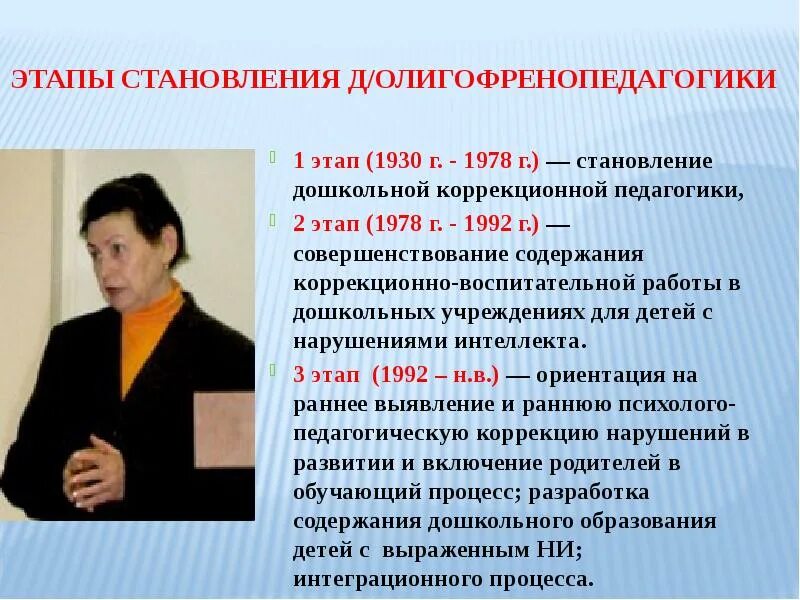 ЭТАПЫ СТАНОВЛЕНИЯ Д/ОЛИГОФРЕНОПЕДАГОГИКИ

1 этап (1930 г. - 1978 г.) — становление дошкольной коррекционной педагогики,

2 этап (1978 г. - 1992 г.) — совершенствование содержания коррекционно-воспитательной работы в дошкольных учреждениях для детей с нарушениями интеллекта.

3 этап (1992 – н.в.) — ориентация на раннее выявление и раннюю психолого-педагогическую коррекцию нарушений в развитии и включение родителей в обучающий процесс; разработка содержания дошкольного образования детей с выраженным НИ; интеграционного процесса.